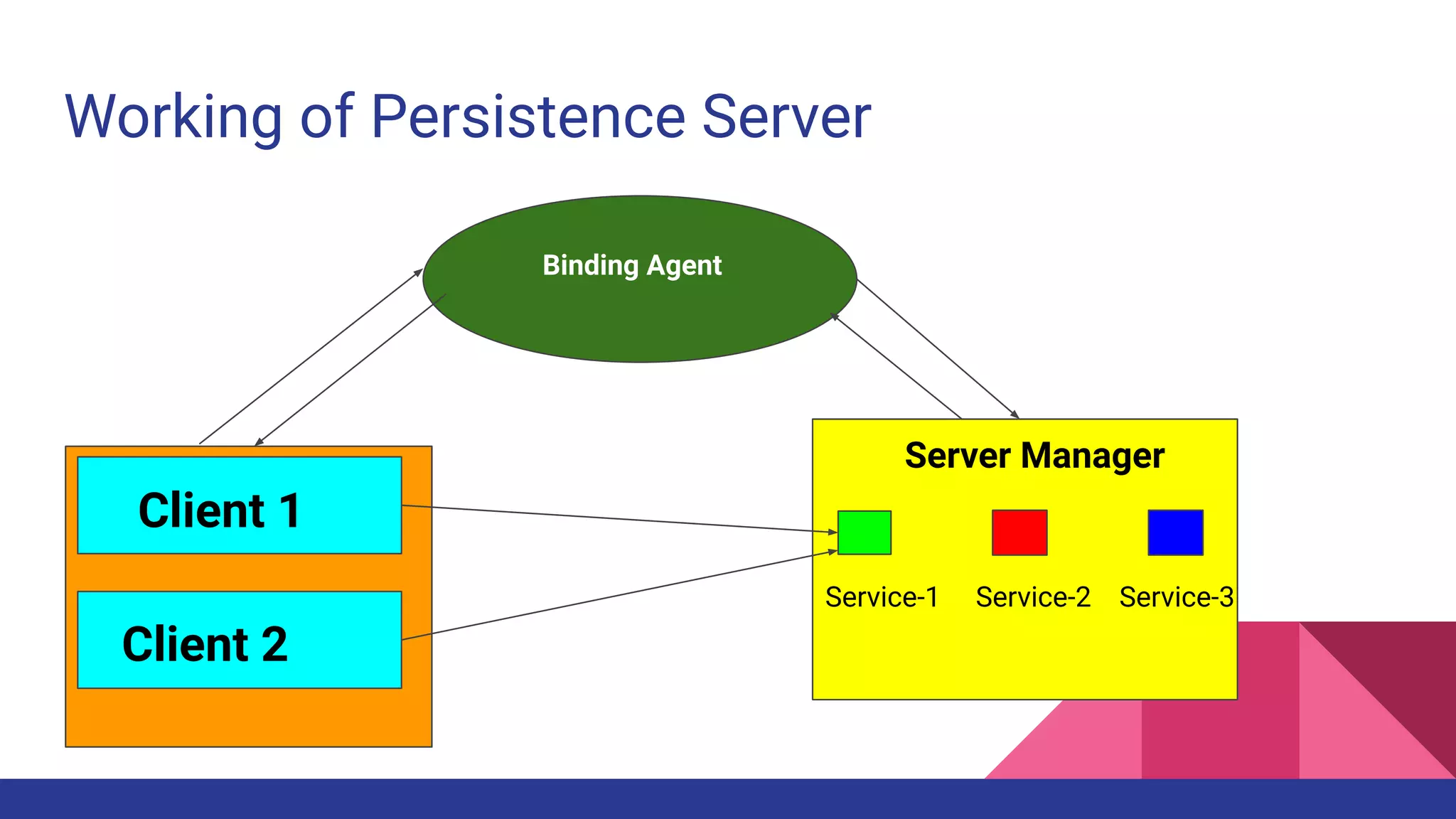 Working of Persistence Server

Binding Agent

Client 1

Client 2

Server Manager

Service-1

Service-2

Service-3